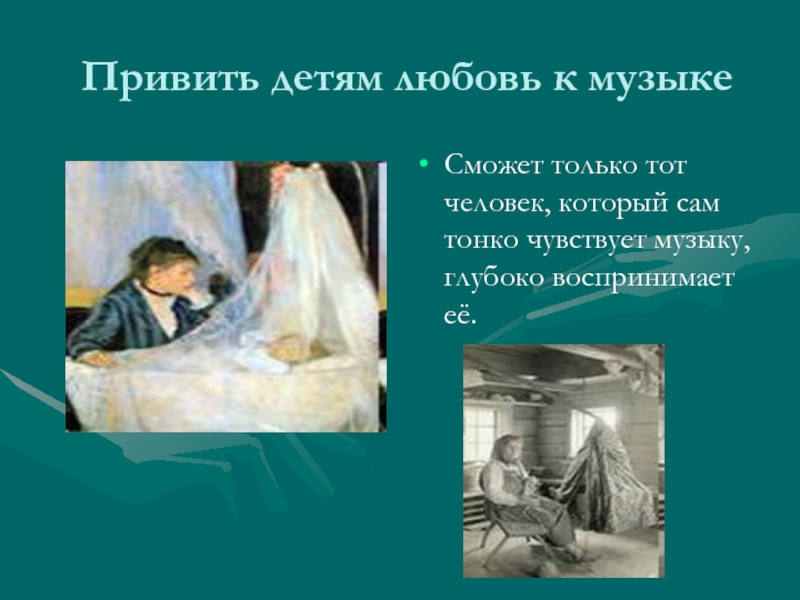 Привить детям любовь к музыке

• Сможет только тот человек, который сам тонко чувствует музыку, глубоко воспринимает её.